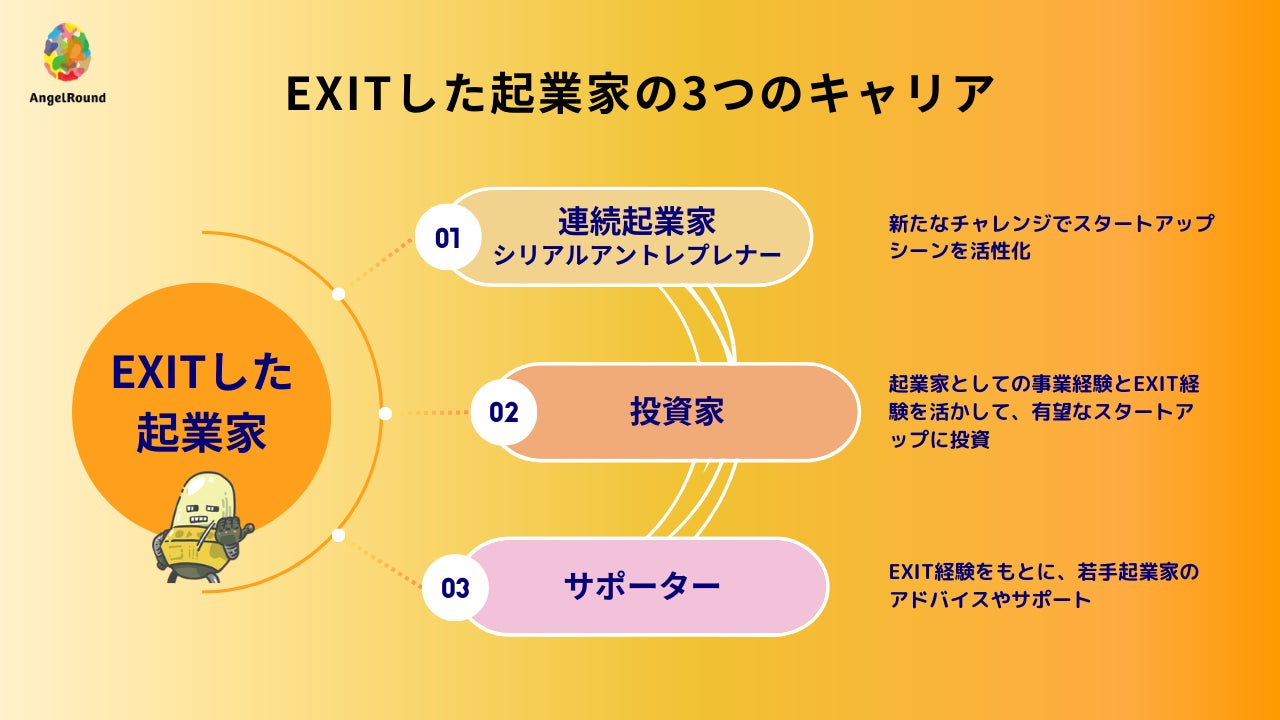 AngelRound

EXITした起業家の3つのキャリア

EXITした起業家

01
連続起業家
シリアルアントレプレナー

新たなチャレンジでスタートアップシーンを活性化

02
投資家

起業家としての事業経験とEXIT経験を活かして、有望なスタートアップに投資

03
サポーター

EXIT経験をもとに、若手起業家のアドバイスやサポート